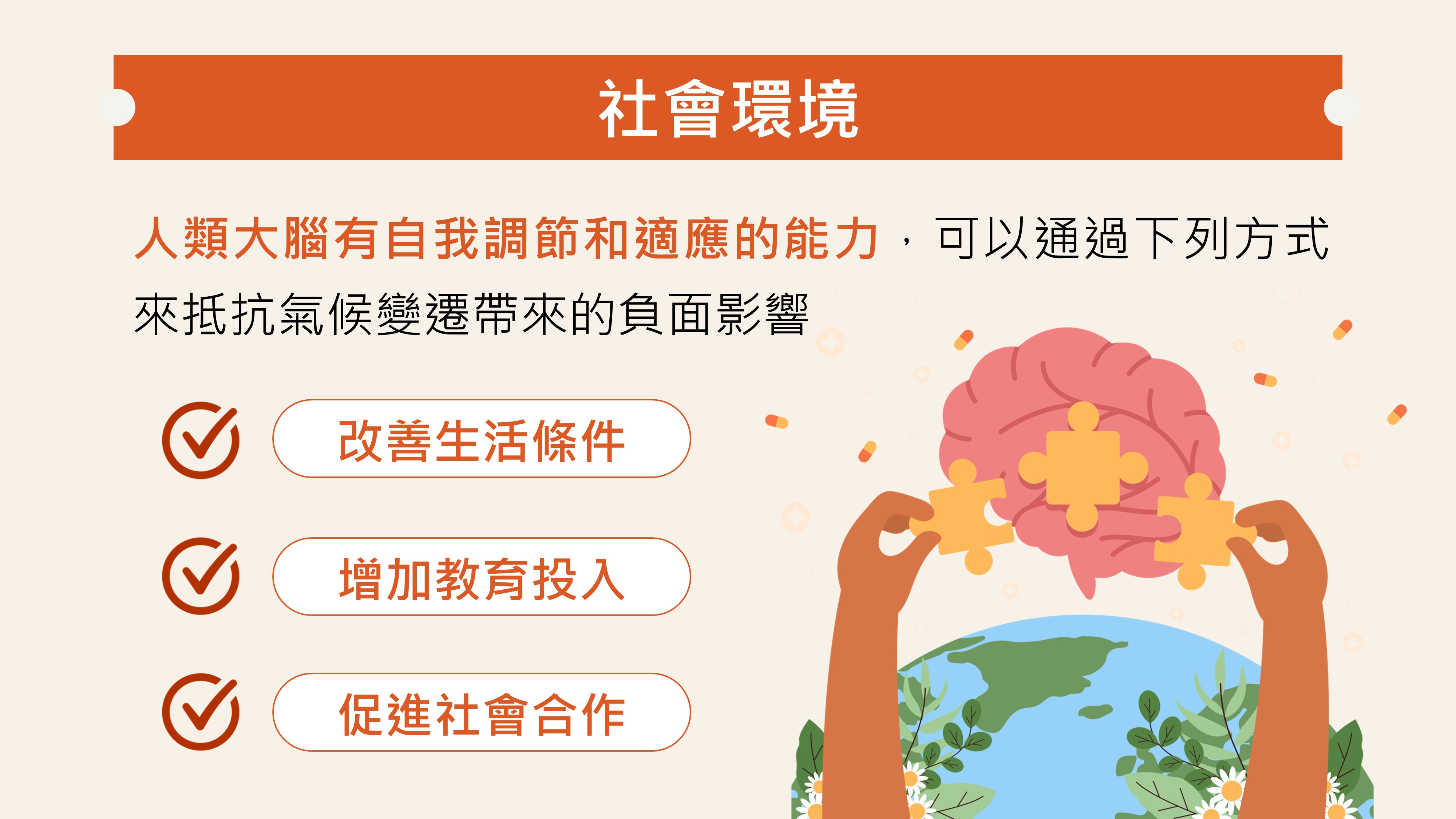 社會環境

人類大腦有自我調節和適應的能力，可以通過下列方式來抵抗氣候變遷帶來的負面影響

改善生活條件

增加教育投入

促進社會合作